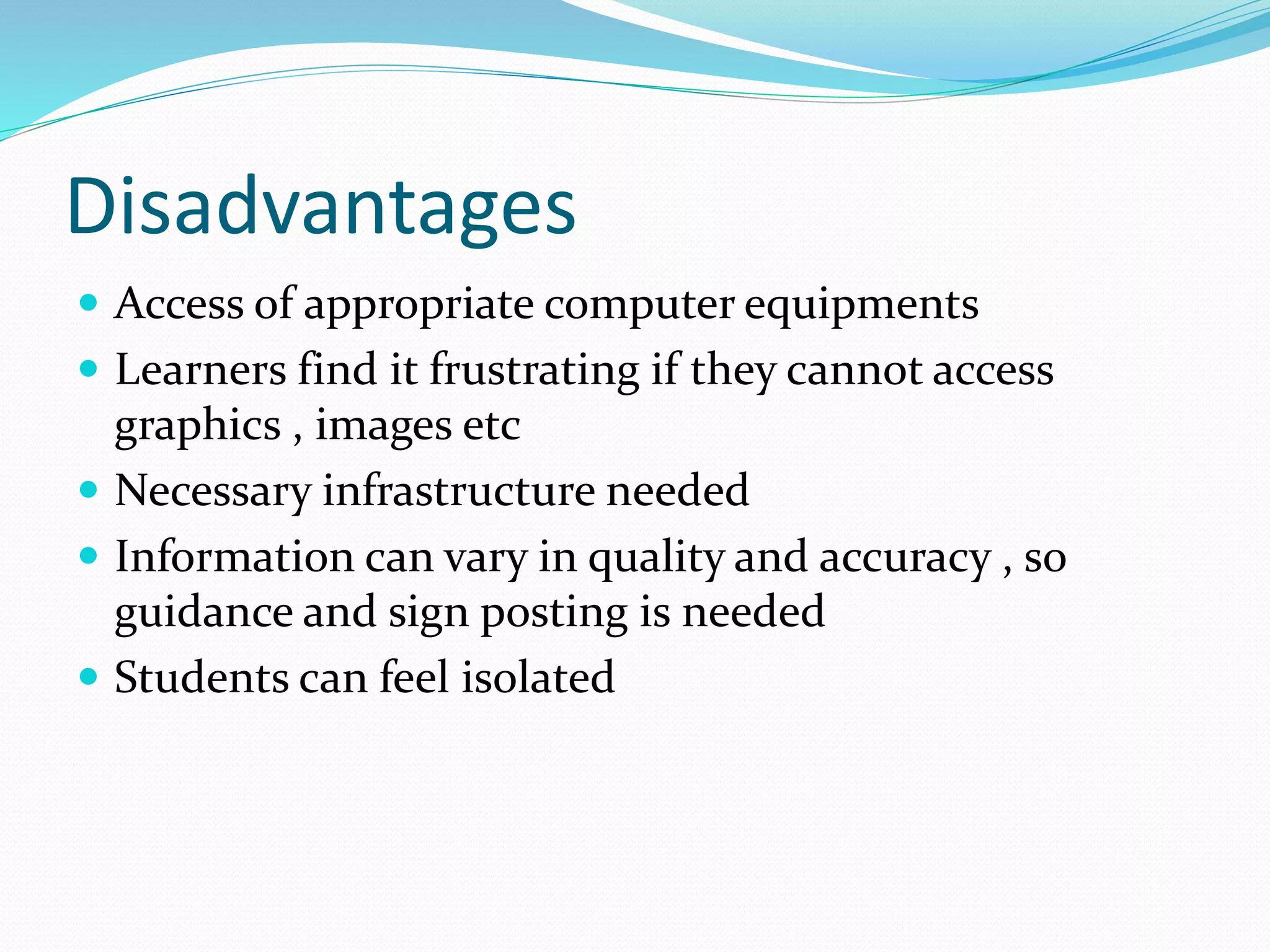 Disadvantages

- Access of appropriate computer equipments
- Learners find it frustrating if they cannot access graphics , images etc
- Necessary infrastructure needed
- Information can vary in quality and accuracy , so guidance and sign posting is needed
- Students can feel isolated